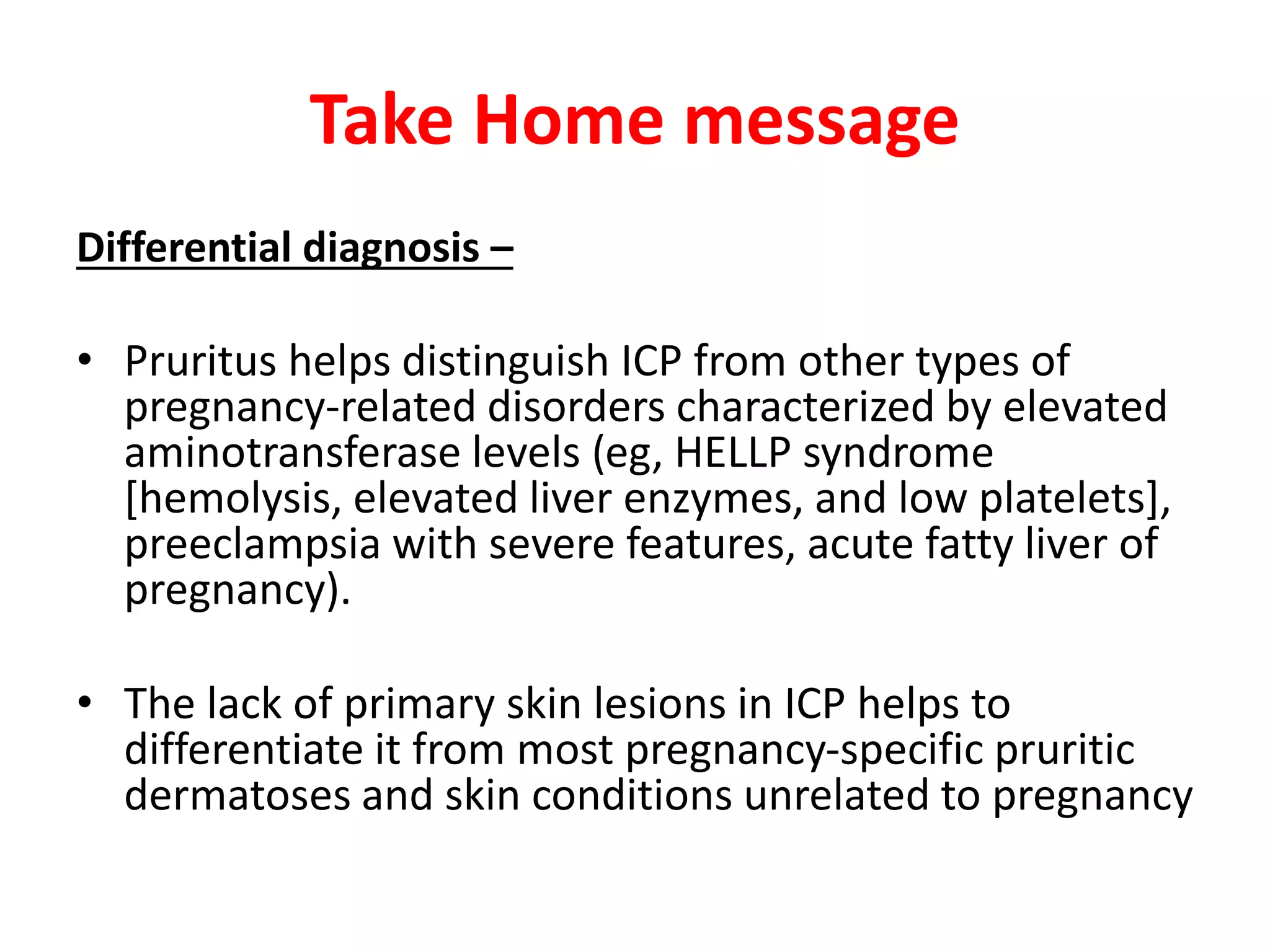 Take Home message

Differential diagnosis –

• Pruritus helps distinguish ICP from other types of pregnancy-related disorders characterized by elevated aminotransferase levels (eg, HELLP syndrome [hemolysis, elevated liver enzymes, and low platelets], preeclampsia with severe features, acute fatty liver of pregnancy).

• The lack of primary skin lesions in ICP helps to differentiate it from most pregnancy-specific pruritic dermatoses and skin conditions unrelated to pregnancy